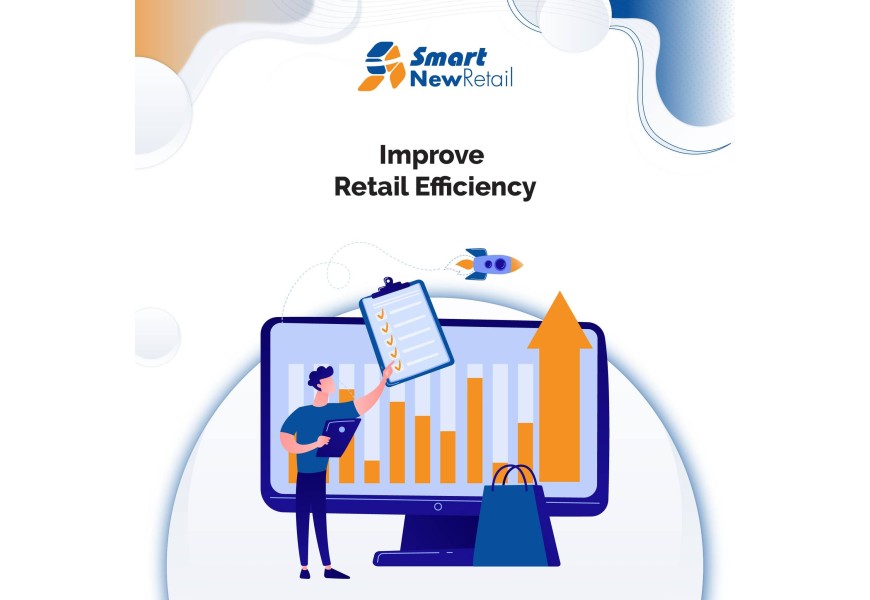 Smart NewRetail

Improve
Retail Efficiency